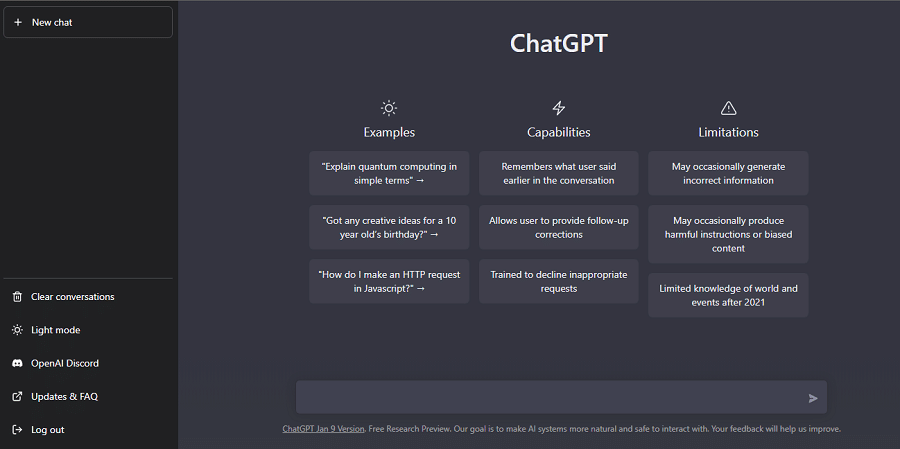 + New chat

Clear conversations

Light mode

OpenAI Discord

Updates & FAQ

Log out

ChatGPT

Examples

"Explain quantum computing in simple terms" →

"Got any creative ideas for a 10 year old's birthday?" →

"How do I make an HTTP request in Javascript?" →

Capabilities

Remembers what user said earlier in the conversation

Allows user to provide follow-up corrections

Trained to decline inappropriate requests

Limitations

May occasionally generate incorrect information

May occasionally produce harmful instructions or biased content

Limited knowledge of world and events after 2021

ChatGPT Jan 9 Version. Free Research Preview. Our goal is to make AI systems more natural and safe to interact with. Your feedback will help us improve.